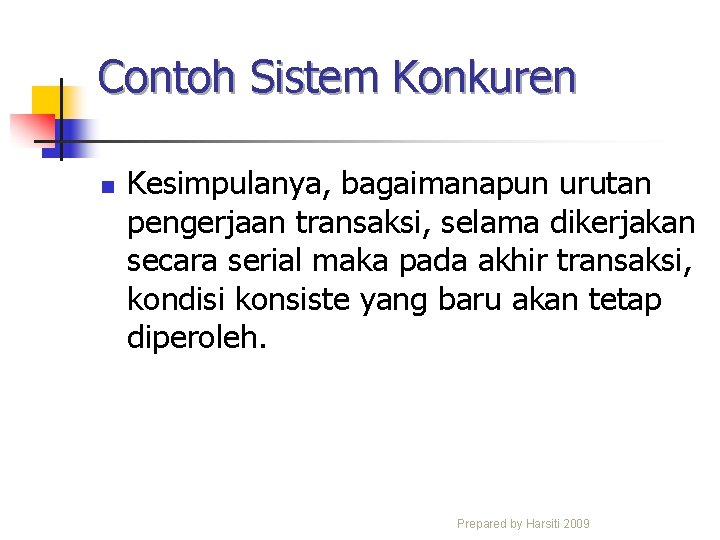 Contoh Sistem Konkuren

Kesimpulanya, bagaimanapun urutan pengerjaan transaksi, selama dikerjakan secara serial maka pada akhir transaksi, kondisi konsiste yang baru akan tetap diperoleh.

Prepared by Harsiti 2009